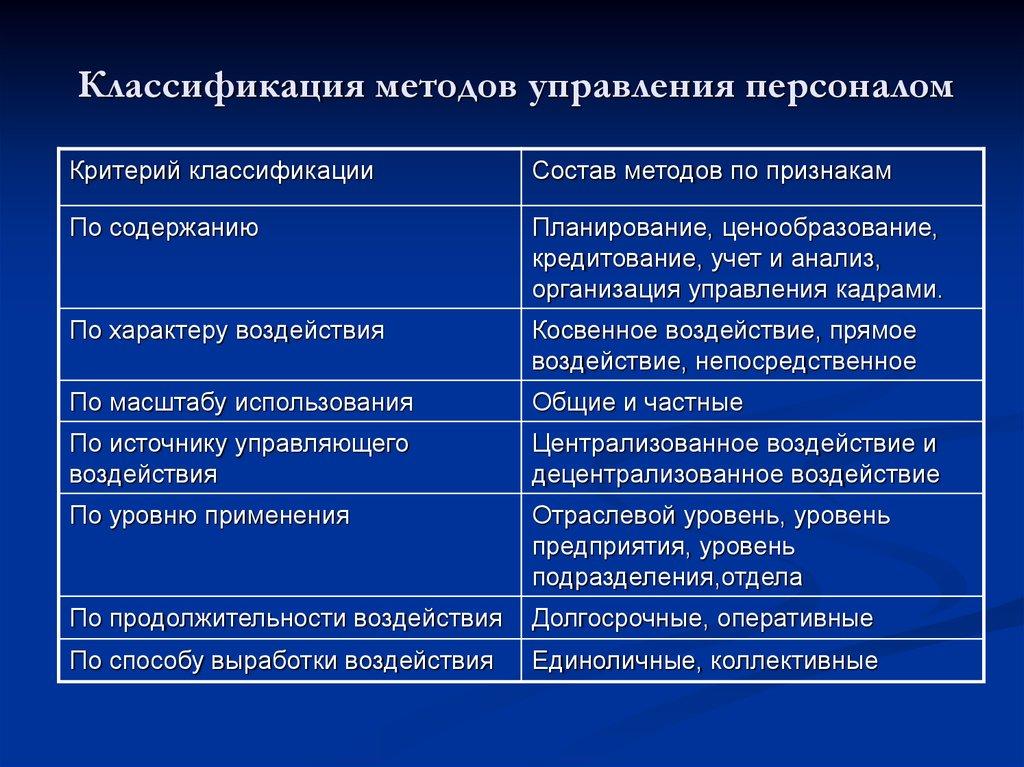 Классификация методов управления персоналом

| Критерий классификации | Состав методов по признакам |
|---|---|
| По содержанию | Планирование, ценообразование, кредитование, учет и анализ, организация управления кадрами. |
| По характеру воздействия | Косвенное воздействие, прямое воздействие, непосредственное |
| По масштабу использования | Общие и частные |
| По источнику управляющего воздействия | Централизованное воздействие и децентрализованное воздействие |
| По уровню применения | Отраслевой уровень, уровень предприятия, уровень подразделения,отдела |
| По продолжительности воздействия | Долгосрочные, оперативные |
| По способу выработки воздействия | Единоличные, коллективные |